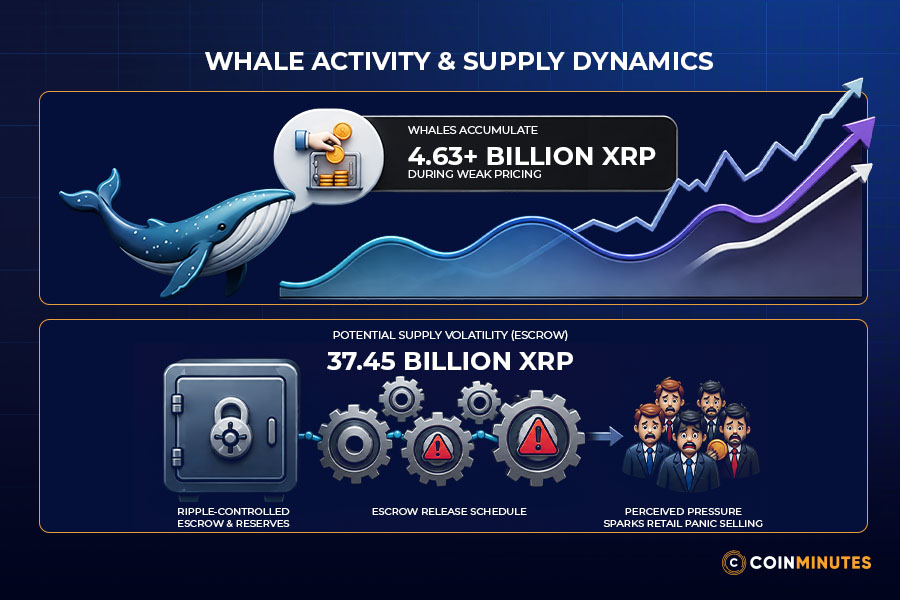 WHALE ACTIVITY & SUPPLY DYNAMICS

WHALES ACCUMULATE
4.63+ BILLION XRP
DURING WEAK PRICING

POTENTIAL SUPPLY VOLATILITY (ESCROW)
37.45 BILLION XRP

RIPPLE-CONTROLLED ESCROW & RESERVES

ESCROW RELEASE SCHEDULE

PERCEIVED PRESSURE SPARKS RETAIL PANIC SELLING

COINMINUTES